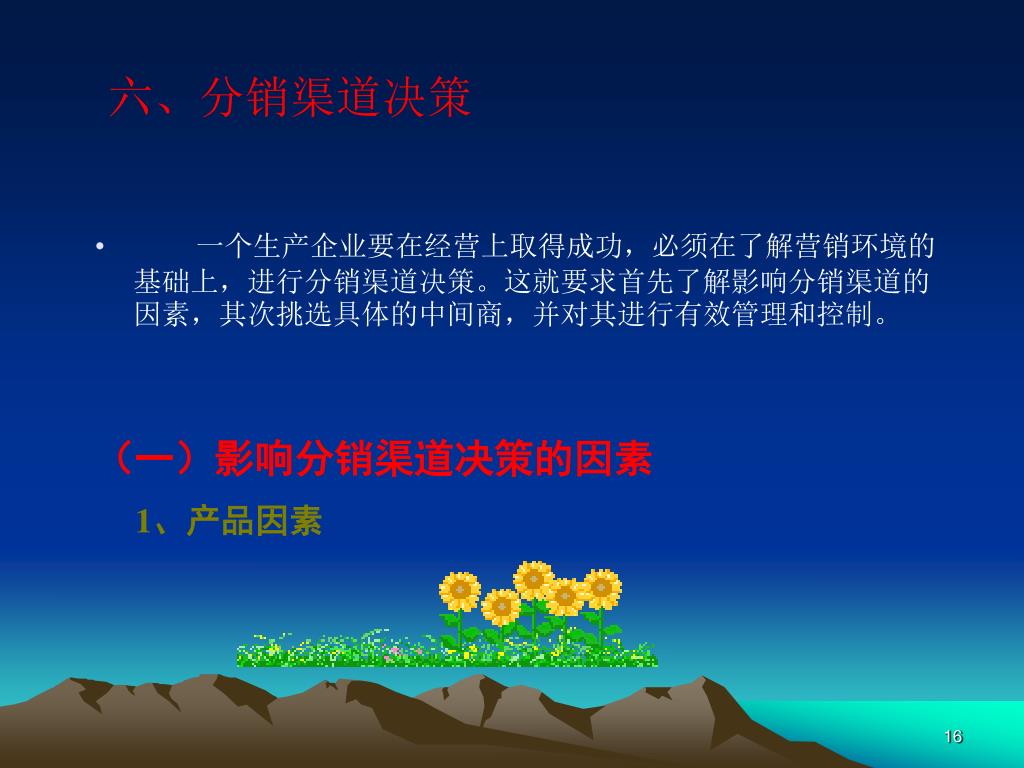 六、分销渠道决策

• 一个生产企业要在经营上取得成功，必须在了解营销环境的基础上，进行分销渠道决策。这就要求首先了解影响分销渠道的因素，其次挑选具体的中间商，并对其进行有效管理和控制。

（一）影响分销渠道决策的因素

1、产品因素

16